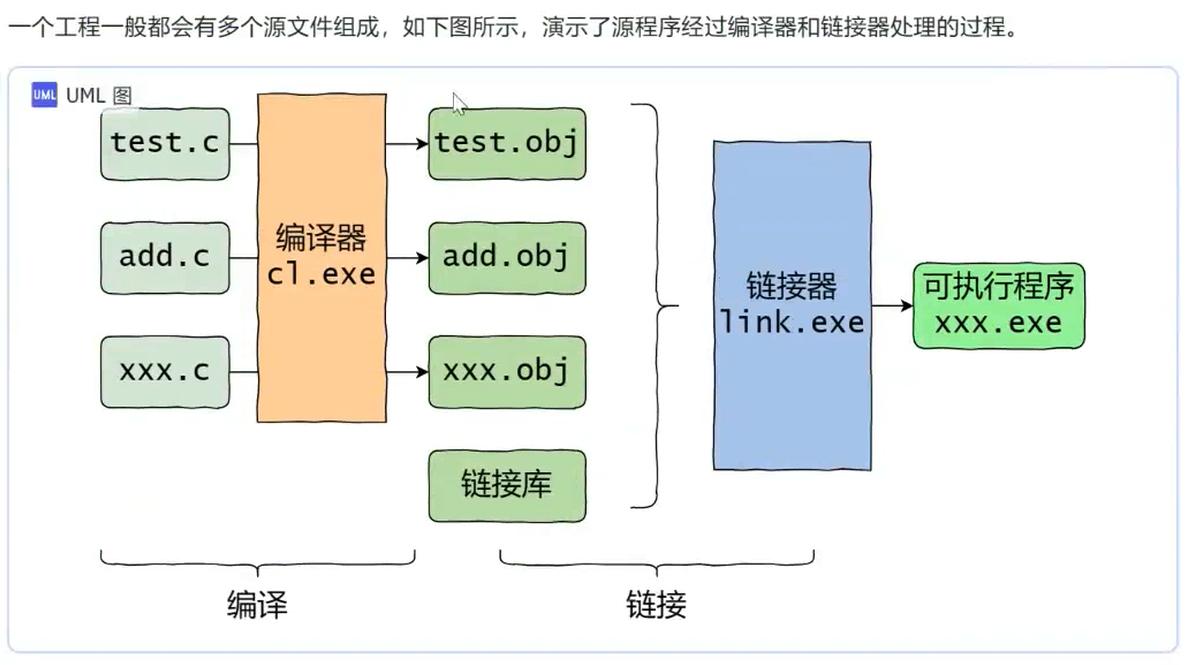 一个工程一般都会有多个源文件组成，如下图所示，演示了源程序经过编译器和链接器处理的过程。

UML UML 图

test.c

add.c

xxx.c

编译器
cl.exe

test.obj

add.obj

xxx.obj

链接库

链接器
link.exe

可执行程序
xxx.exe

编译

链接